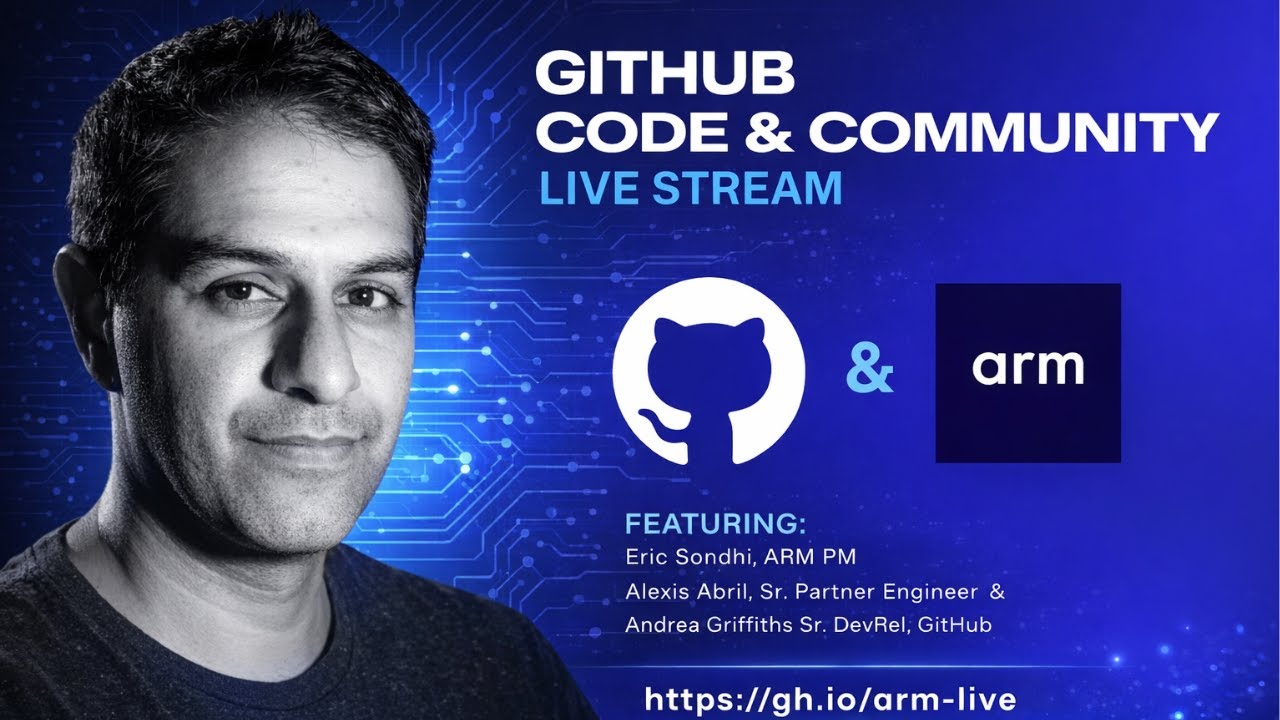 GITHUB
CODE & COMMUNITY
LIVE STREAM

&

arm

FEATURING:
Eric Sondhi, ARM PM
Alexis Abril, Sr. Partner Engineer &
Andrea Griffiths Sr. DevRel, GitHub

https://gh.io/arm-live